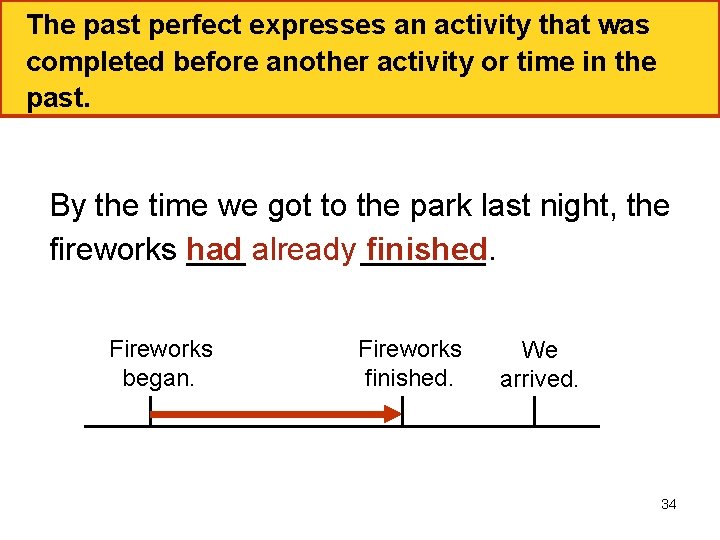 The past perfect expresses an activity that was completed before another activity or time in the past.

By the time we got to the park last night, the fireworks had already finished.

Fireworks began.

Fireworks finished.

We arrived.

34